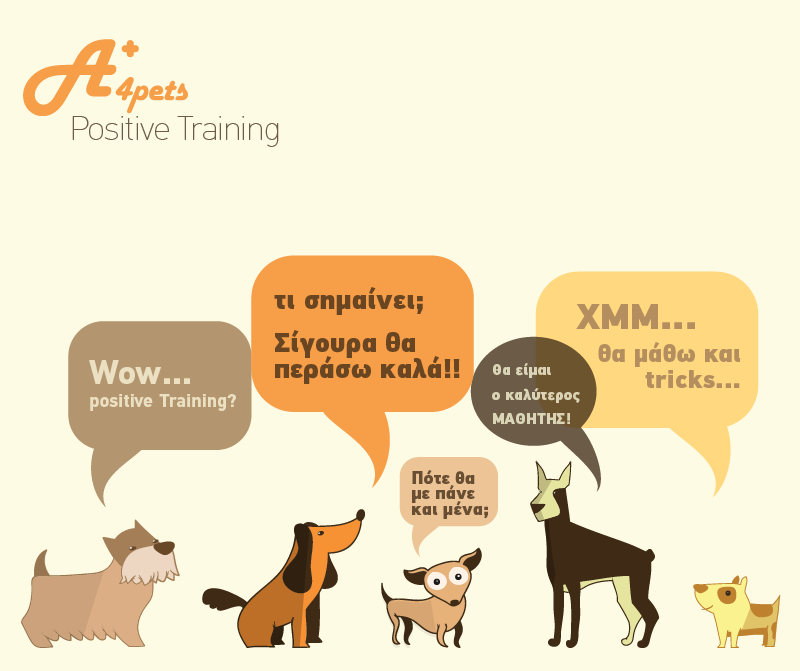 A+ 4pets
Positive Training

Wow...
positive Training?

τι σημαίνει;
Σίγουρα θα περάσω καλά!!

Πότε θα με πάνε και μένα;

θα είμαι ο καλύτερος ΜΑΘΗΤΗΣ!

ΧΜΜ...
θα μάθω και tricks...